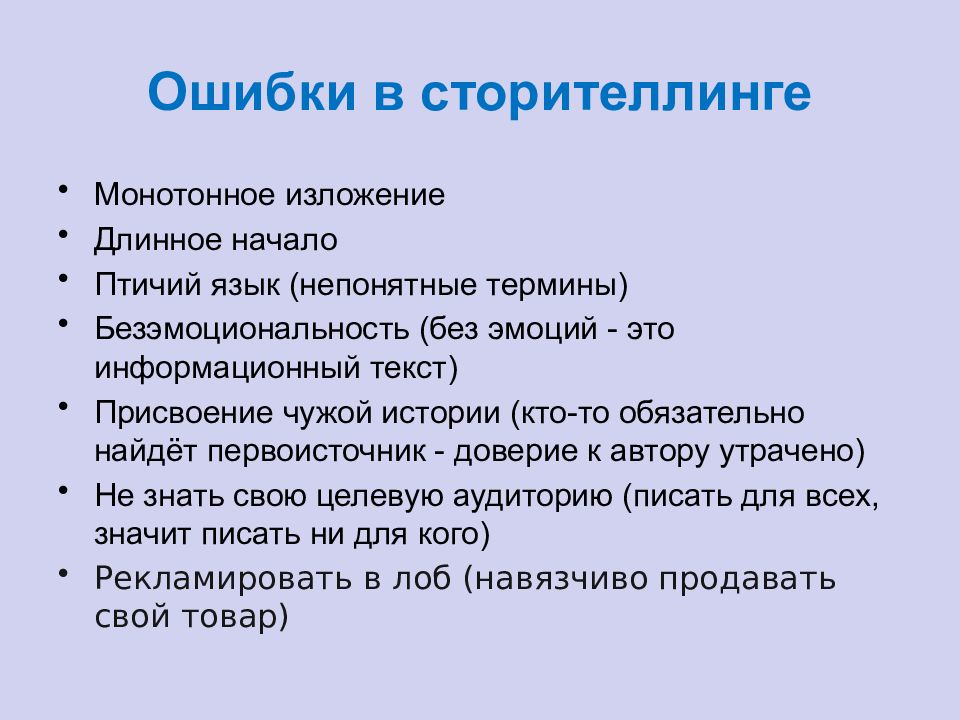 Ошибки в сторителлинге

• Монотонное изложение
• Длинное начало
• Птичий язык (непонятные термины)
• Безэмоциональность (без эмоций - это информационный текст)
• Присвоение чужой истории (кто-то обязательно найдёт первоисточник - доверие к автору утрачено)
• Не знать свою целевую аудиторию (писать для всех, значит писать ни для кого)
• Рекламировать в лоб (навязчиво продавать свой товар)